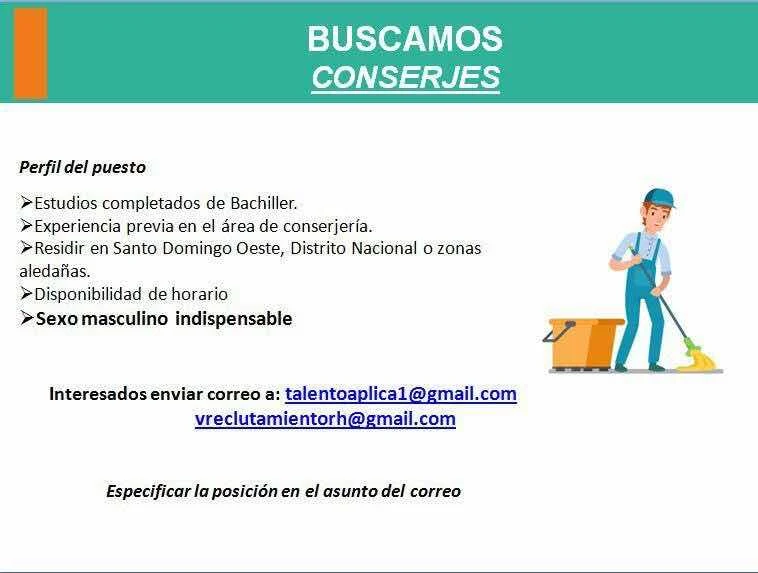 BUSCAMOS
CONSERJES

Perfil del puesto

➢Estudios completados de Bachiller.
➢Experiencia previa en el área de conserjería.
➢Residir en Santo Domingo Oeste, Distrito Nacional o zonas aledañas.
➢Disponibilidad de horario
➢Sexo masculino indispensable

Interesados enviar correo a: talentoaplica1@gmail.com
vreclutamientorh@gmail.com

Especificar la posición en el asunto del correo